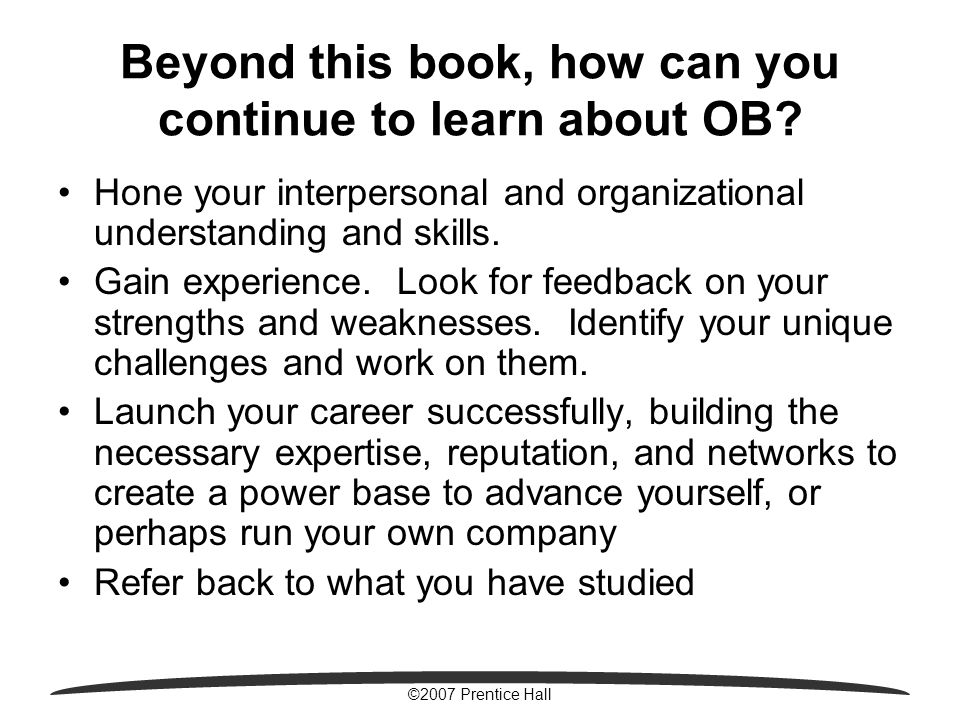 Beyond this book, how can you continue to learn about OB?

• Hone your interpersonal and organizational understanding and skills.
• Gain experience.  Look for feedback on your strengths and weaknesses.  Identify your unique challenges and work on them.
• Launch your career successfully, building the necessary expertise, reputation, and networks to create a power base to advance yourself, or perhaps run your own company
• Refer back to what you have studied

©2007 Prentice Hall